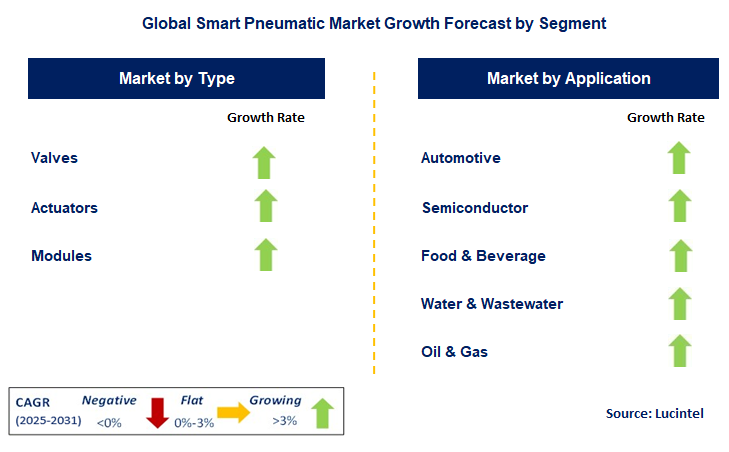 Global Smart Pneumatic Market Growth Forecast by Segment

Market by Type

Growth Rate

Valves

Actuators

Modules

Market by Application

Growth Rate

Automotive

Semiconductor

Food & Beverage

Water & Wastewater

Oil & Gas

CAGR (2025-2031)

Negative <0%

Flat 0%-3%

Growing >3%

Source: Lucintel